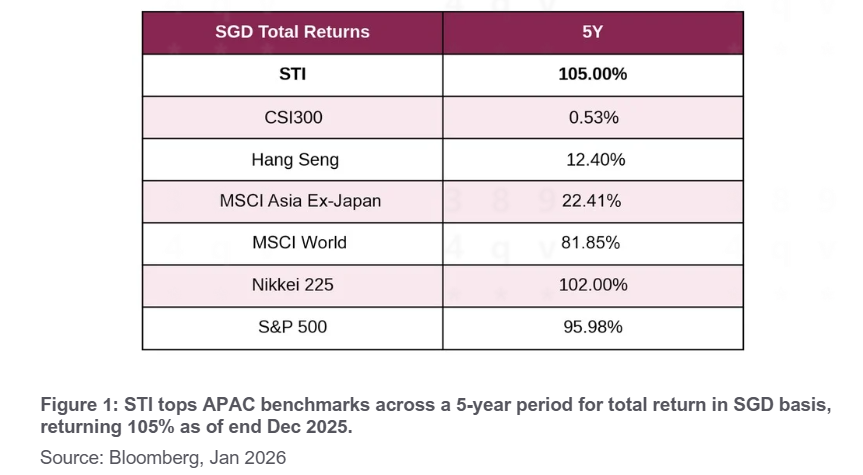 | SGD Total Returns | 5Y |
|---|---|
| STI | 105.00% |
| CSI300 | 0.53% |
| Hang Seng | 12.40% |
| MSCI Asia Ex-Japan | 22.41% |
| MSCI World | 81.85% |
| Nikkei 225 | 102.00% |
| S&P 500 | 95.98% |

Figure 1: STI tops APAC benchmarks across a 5-year period for total return in SGD basis, returning 105% as of end Dec 2025.

Source: Bloomberg, Jan 2026